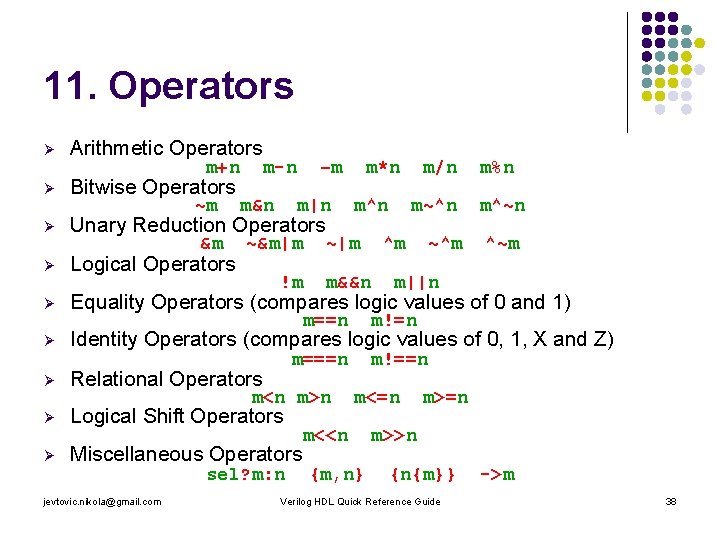 11. Operators

➢ Arithmetic Operators
m+n m-n -m m*n m/n m%n

➢ Bitwise Operators
~m m&n m|n m^n m~^n m^~n

➢ Unary Reduction Operators
&m ~&m|m ~|m ^m ~^m ^~m

➢ Logical Operators
!m m&&n m||n

➢ Equality Operators (compares logic values of 0 and 1)
m==n m!=n

➢ Identity Operators (compares logic values of 0, 1, X and Z)
m===n m!==n

➢ Relational Operators
m<n m>n m<=n m>=n

➢ Logical Shift Operators
m<<n m>>n

➢ Miscellaneous Operators
sel?m:n {m,n} {n{m}} ->m

jevtovic.nikola@gmail.com Verilog HDL Quick Reference Guide 38